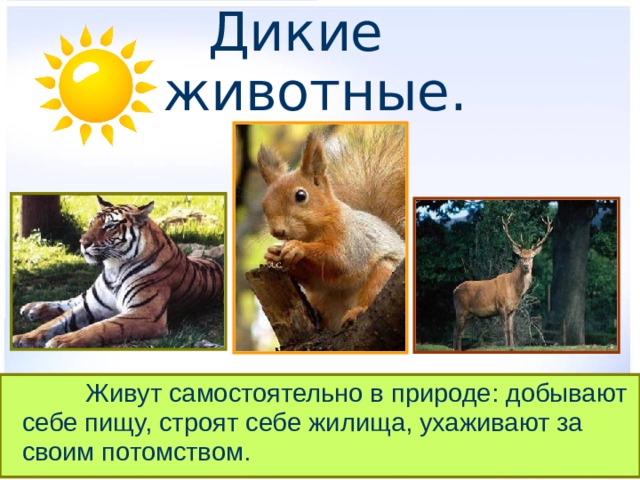 Дикие животные.

Живут самостоятельно в природе: добывают себе пищу, строят себе жилища, ухаживают за своим потомством.